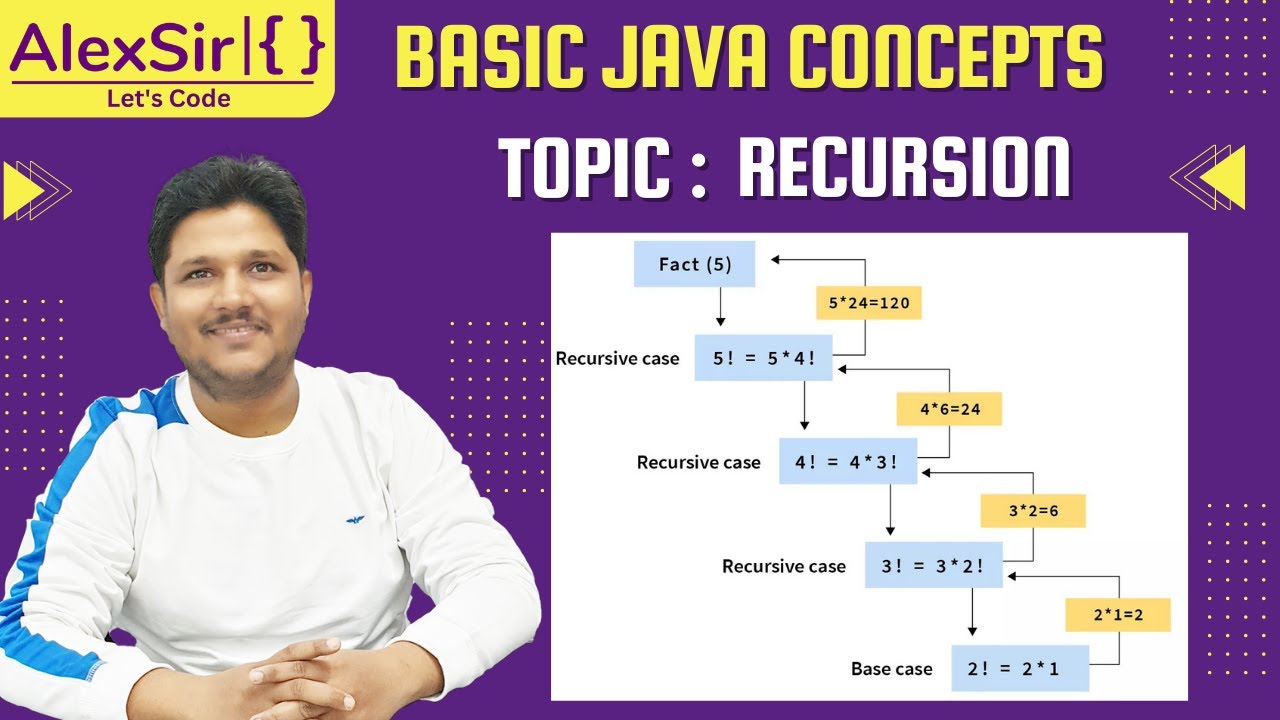 AlexSir|{ }
Let's Code

BASIC JAVA CONCEPTS

TOPIC : RECURSION

Fact (5)

5*24=120

Recursive case 5! = 5*4!

4*6=24

Recursive case 4! = 4*3!

3*2=6

Recursive case 3! = 3*2!

2*1=2

Base case 2! = 2*1